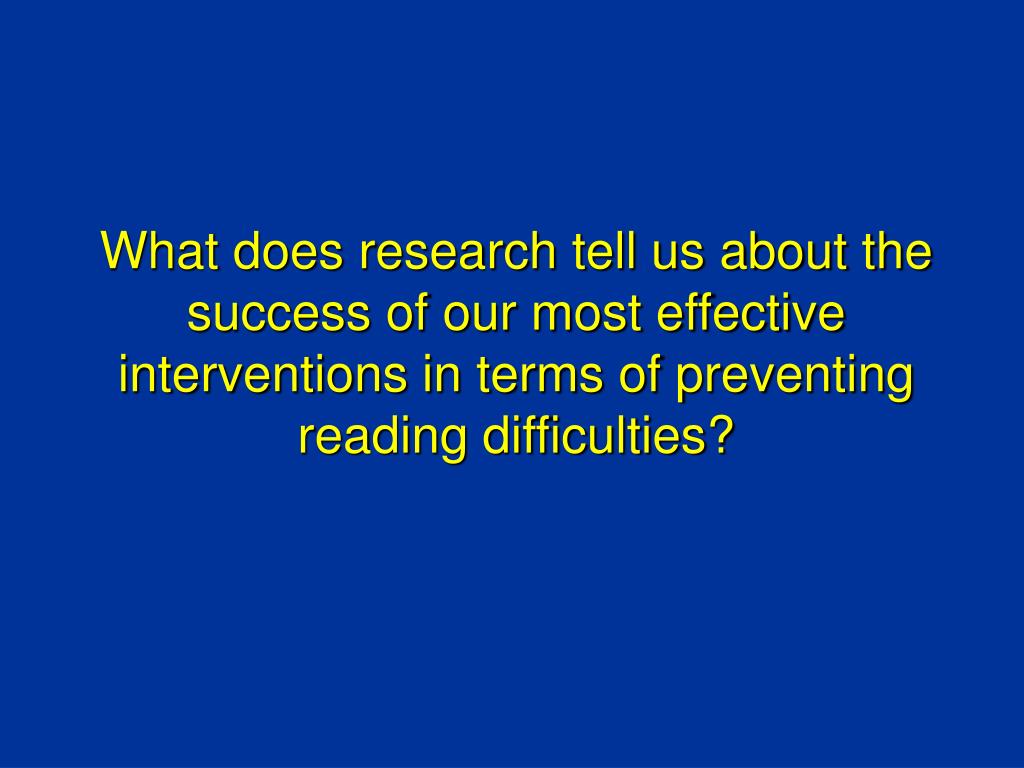 What does research tell us about the success of our most effective interventions in terms of preventing reading difficulties?